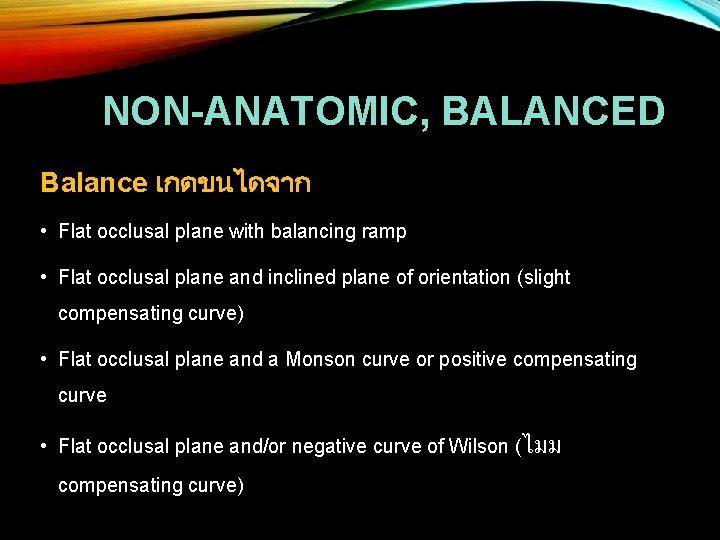 NON-ANATOMIC, BALANCED

Balance เกดขนไดจาก

• Flat occlusal plane with balancing ramp

• Flat occlusal plane and inclined plane of orientation (slight compensating curve)

• Flat occlusal plane and a Monson curve or positive compensating curve

• Flat occlusal plane and/or negative curve of Wilson (ไมม compensating curve)